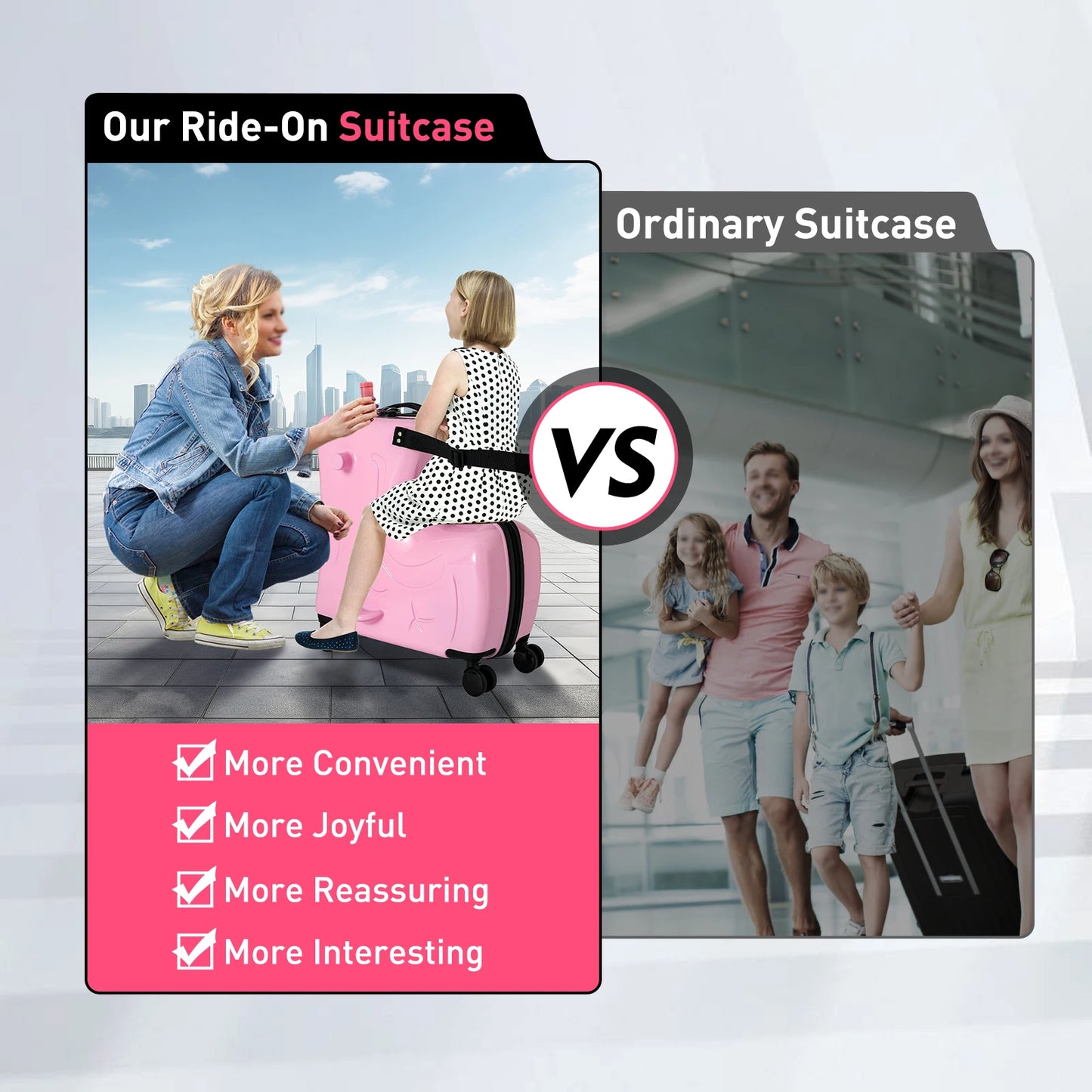 Our Ride-On Suitcase

More Convenient
More Joyful
More Reassuring
More Interesting

VS

Ordinary Suitcase